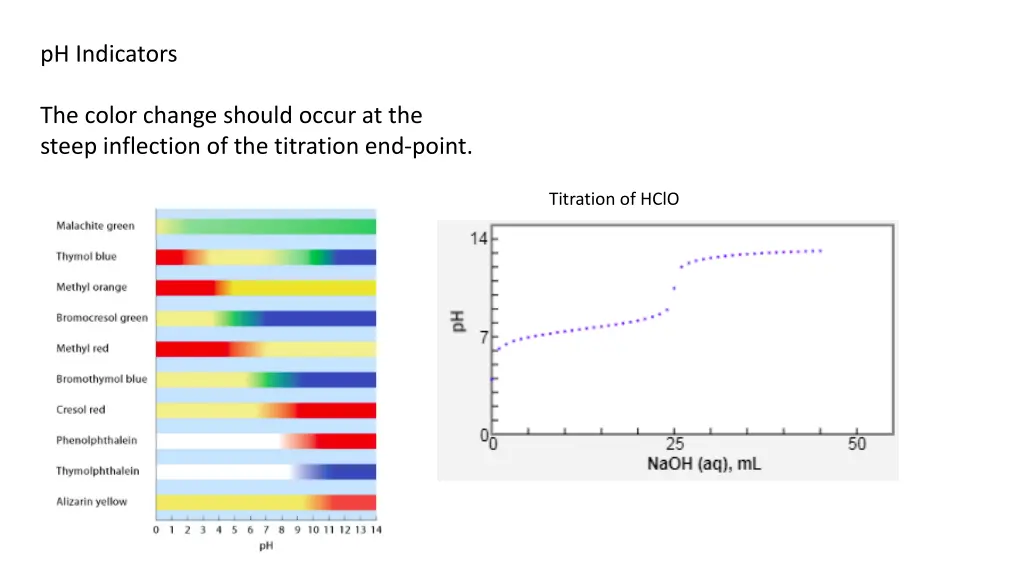 pH Indicators

The color change should occur at the steep inflection of the titration end-point.

Malachite green
Thymol blue
Methyl orange
Bromocresol green
Methyl red
Bromothymol blue
Cresol red
Phenolphthalein
Thymolphthalein
Alizarin yellow

0 1 2 3 4 5 6 7 8 9 10 11 12 13 14
pH

Titration of HClO

14
7
0
pH
0 25 50
NaOH (aq), mL